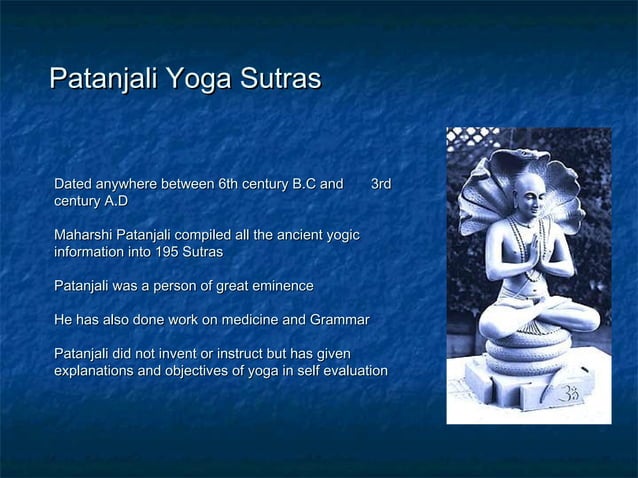 Patanjali Yoga Sutras

Dated anywhere between 6th century B.C and 3rd century A.D

Maharshi Patanjali compiled all the ancient yogic information into 195 Sutras

Patanjali was a person of great eminence

He has also done work on medicine and Grammar

Patanjali did not invent or instruct but has given explanations and objectives of yoga in self evaluation

ॐ